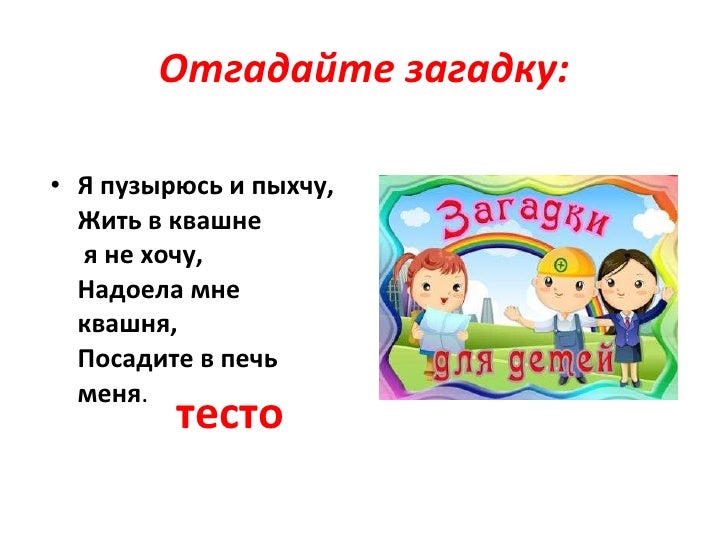 Отгадайте загадку:

• Я пузырюсь и пыхчу,
Жить в квашне
я не хочу,
Надоела мне
квашня,
Посадите в печь
меня.

тесто

Загадки
для детей